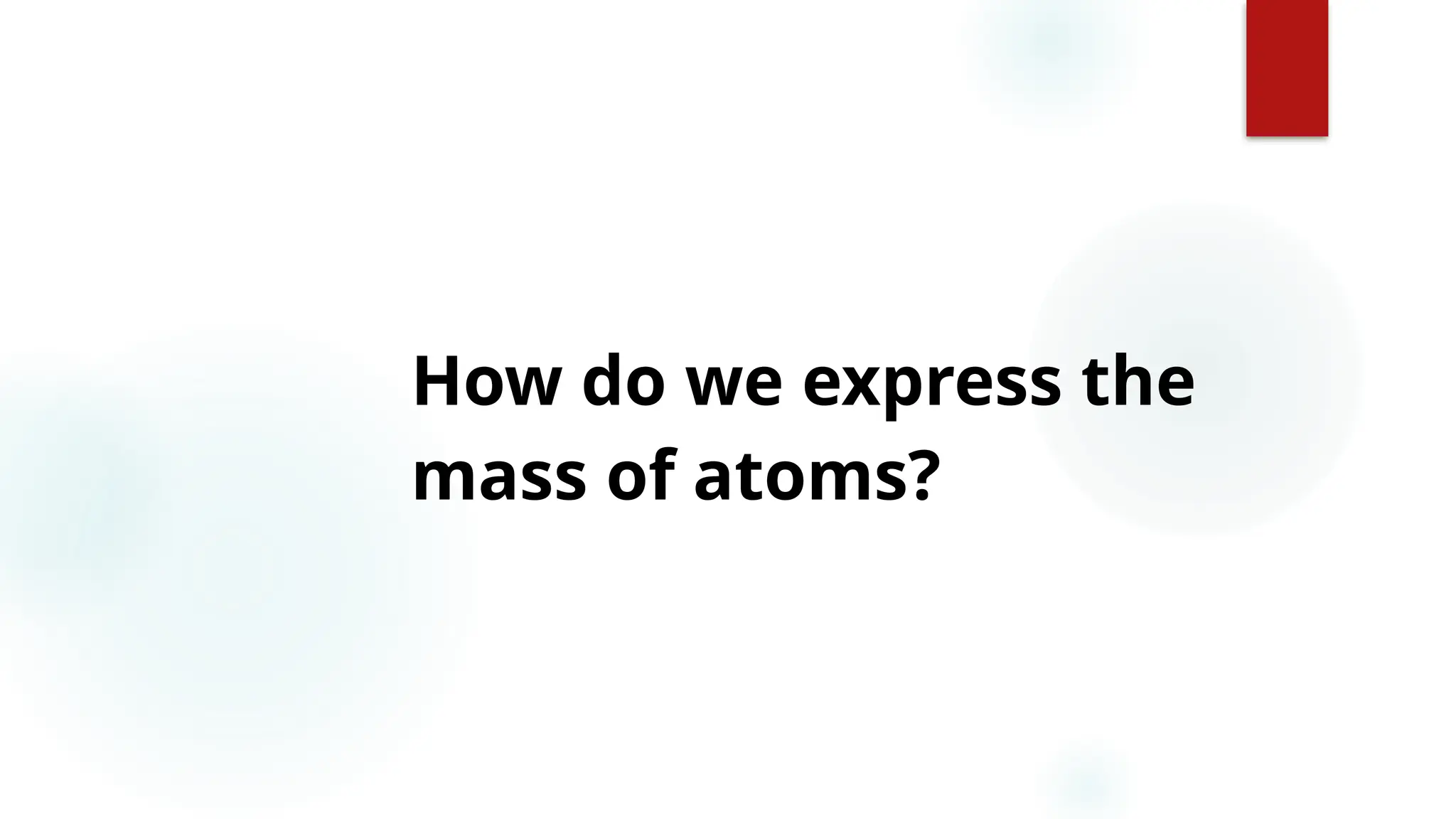 How do we express the mass of atoms?